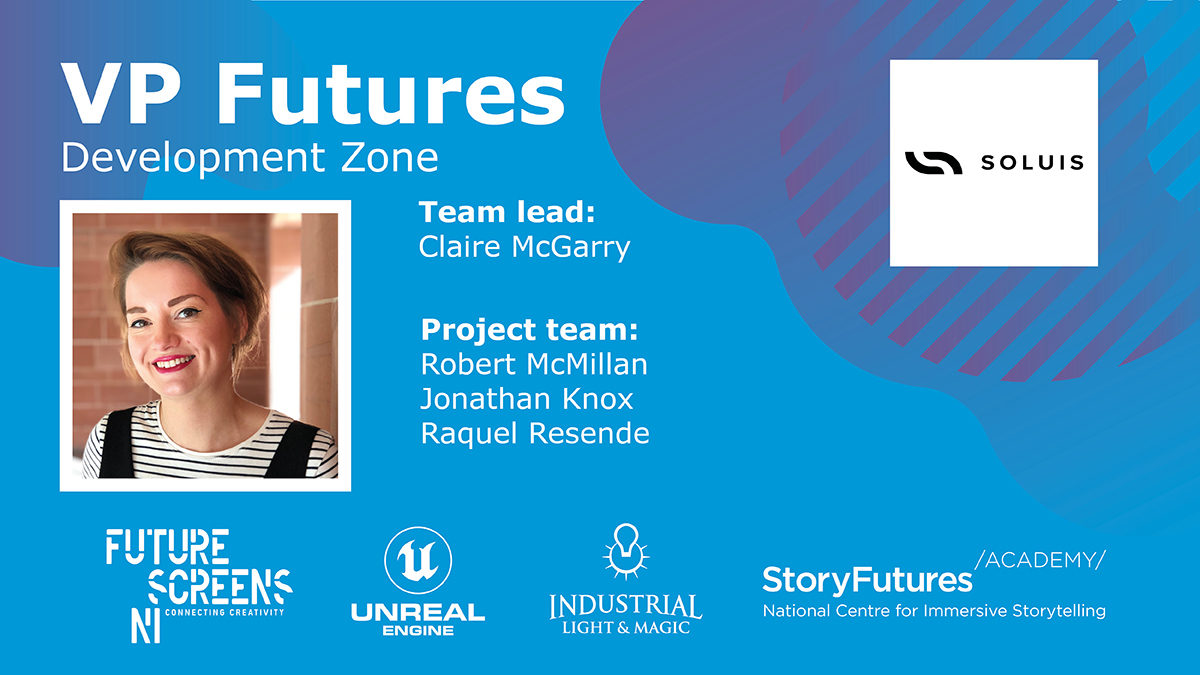 VP Futures
Development Zone

SOLUIS

Team lead:
Claire McGarry

Project team:
Robert McMillan
Jonathan Knox
Raquel Resende

FUTURE SCREENS NI CONNECTING CREATIVITY

UNREAL ENGINE

INDUSTRIAL LIGHT & MAGIC

StoryFutures /ACADEMY/
National Centre for Immersive Storytelling